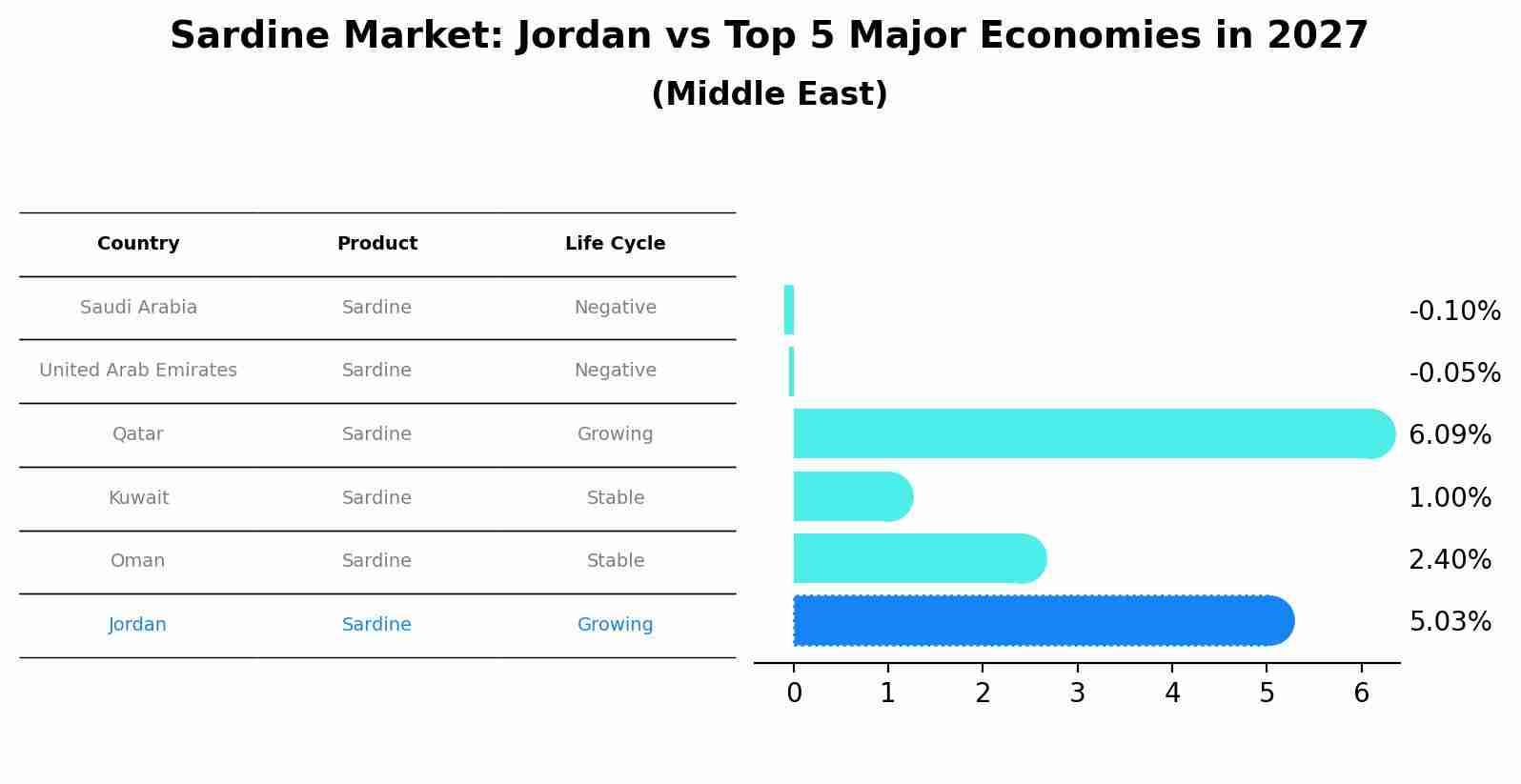 Sardine Market: Jordan vs Top 5 Major Economies in 2027
(Middle East)

| Country | Product | Life Cycle |
|---|---|---|
| Saudi Arabia | Sardine | Negative |
| United Arab Emirates | Sardine | Negative |
| Qatar | Sardine | Growing |
| Kuwait | Sardine | Stable |
| Oman | Sardine | Stable |
| Jordan | Sardine | Growing |

-0.10%
-0.05%
6.09%
1.00%
2.40%
5.03%

0 1 2 3 4 5 6